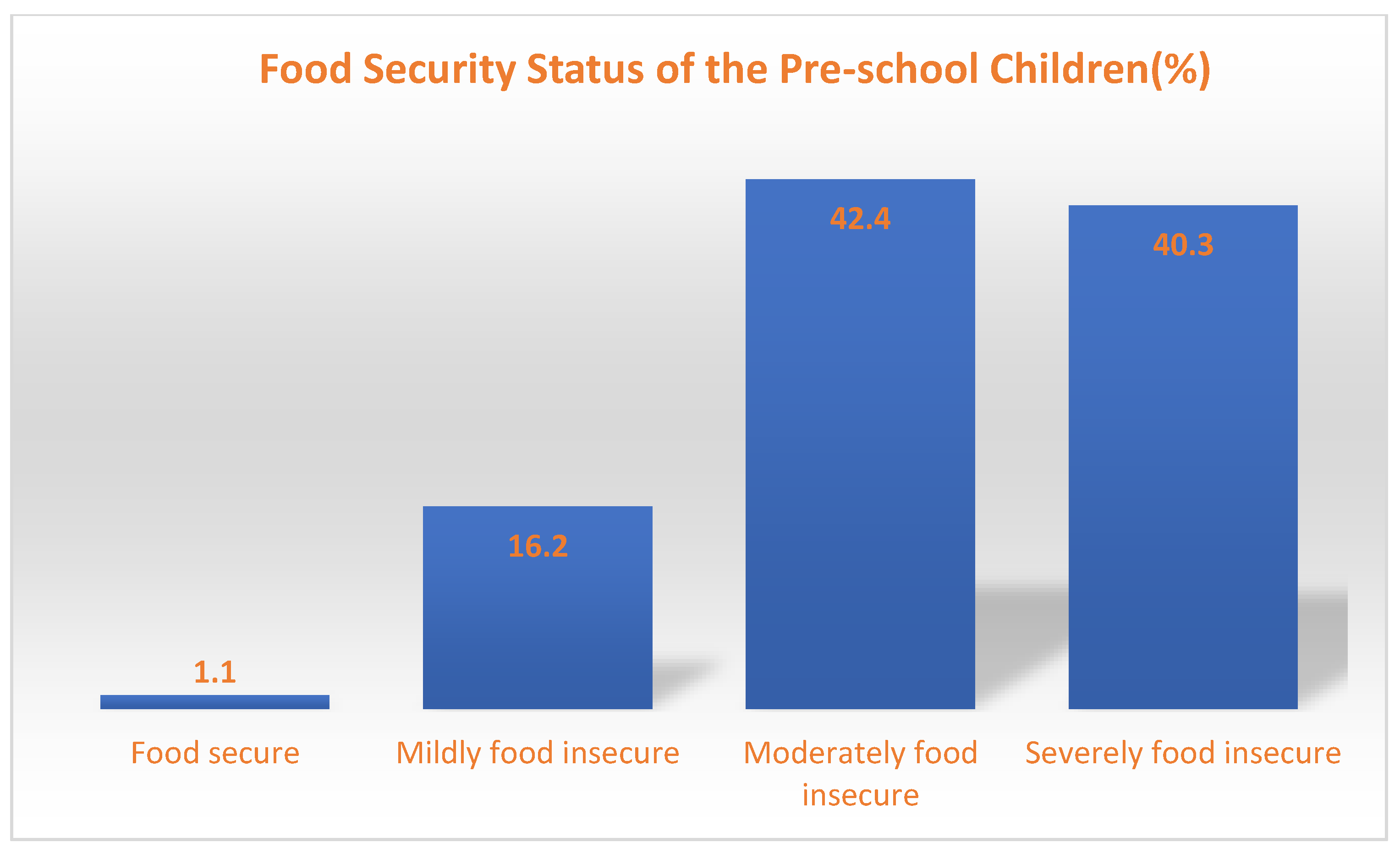 Food Security Status of the Pre-school Children(%)

1.1

16.2

42.4

40.3

Food secure

Mildly food insecure

Moderately food insecure

Severely food insecure